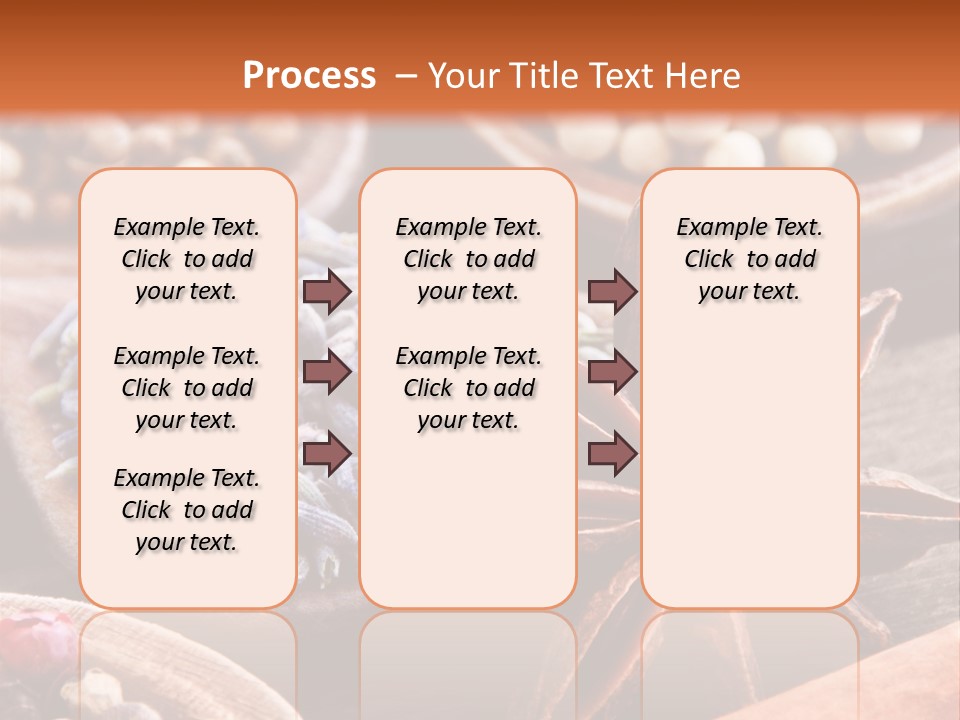 Process – Your Title Text Here

Example Text. Click to add your text.

Example Text. Click to add your text.

Example Text. Click to add your text.

Example Text. Click to add your text.

Example Text. Click to add your text.

Example Text. Click to add your text.